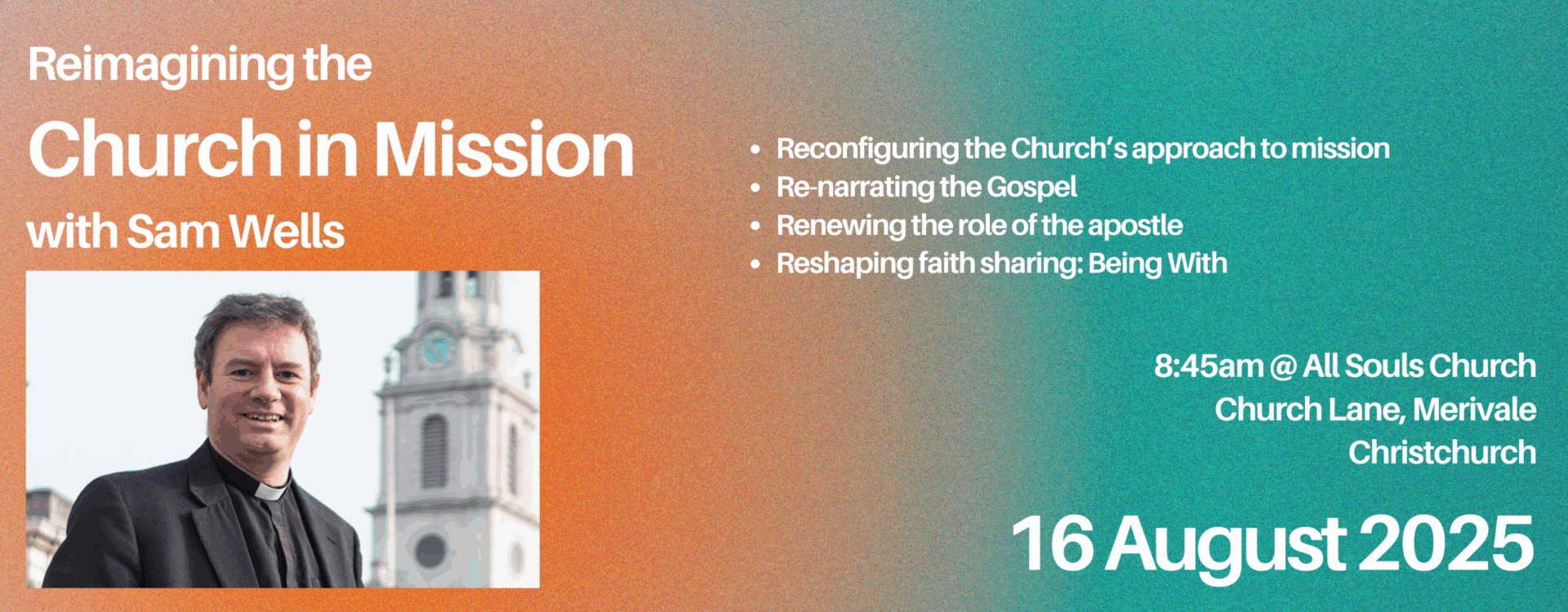 Reimagining the
Church in Mission
with Sam Wells

- Reconfiguring the Church's approach to mission
- Re-narrating the Gospel
- Renewing the role of the apostle
- Reshaping faith sharing: Being With

8:45am @ All Souls Church
Church Lane, Merivale
Christchurch

16 August 2025